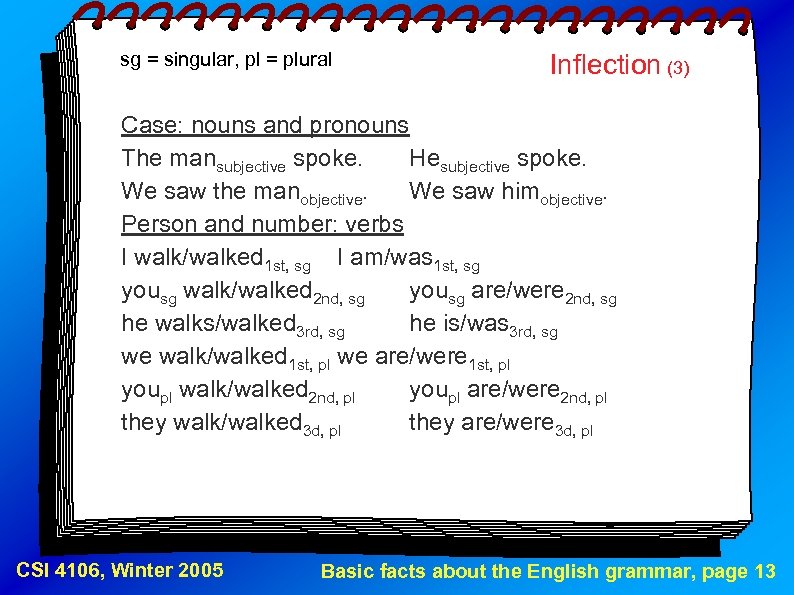 sg = singular, pl = plural

Inflection (3)

Case: nouns and pronouns

The man$_{subjective}$ spoke. He$_{subjective}$ spoke.

We saw the man$_{objective}$. We saw him$_{objective}$.

Person and number: verbs

I walk/walked$_{1st, sg}$ I am/was$_{1st, sg}$

you$_{sg}$ walk/walked$_{2nd, sg}$ you$_{sg}$ are/were$_{2nd, sg}$

he walks/walked$_{3rd, sg}$ he is/was$_{3rd, sg}$

we walk/walked$_{1st, pl}$ we are/were$_{1st, pl}$

you$_{pl}$ walk/walked$_{2nd, pl}$ you$_{pl}$ are/were$_{2nd, pl}$

they walk/walked$_{3d, pl}$ they are/were$_{3d, pl}$

CSI 4106, Winter 2005

Basic facts about the English grammar, page 13